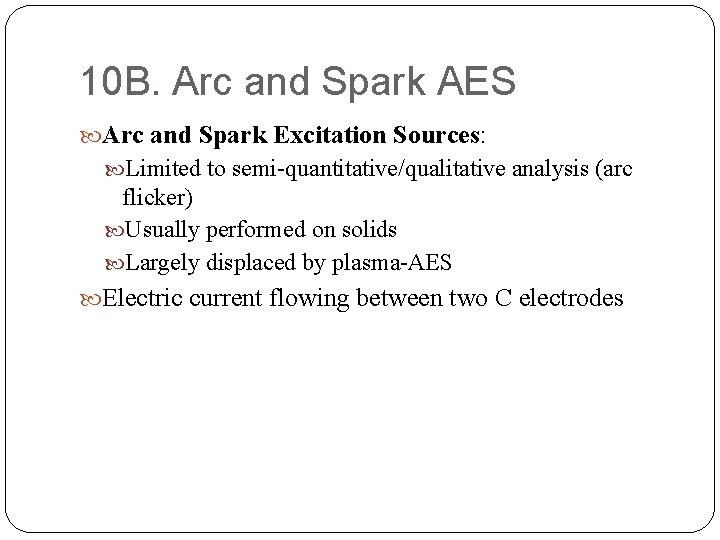 10B. Arc and Spark AES

Arc and Spark Excitation Sources:

Limited to semi-quantitative/qualitative analysis (arc flicker)

Usually performed on solids

Largely displaced by plasma-AES

Electric current flowing between two C electrodes